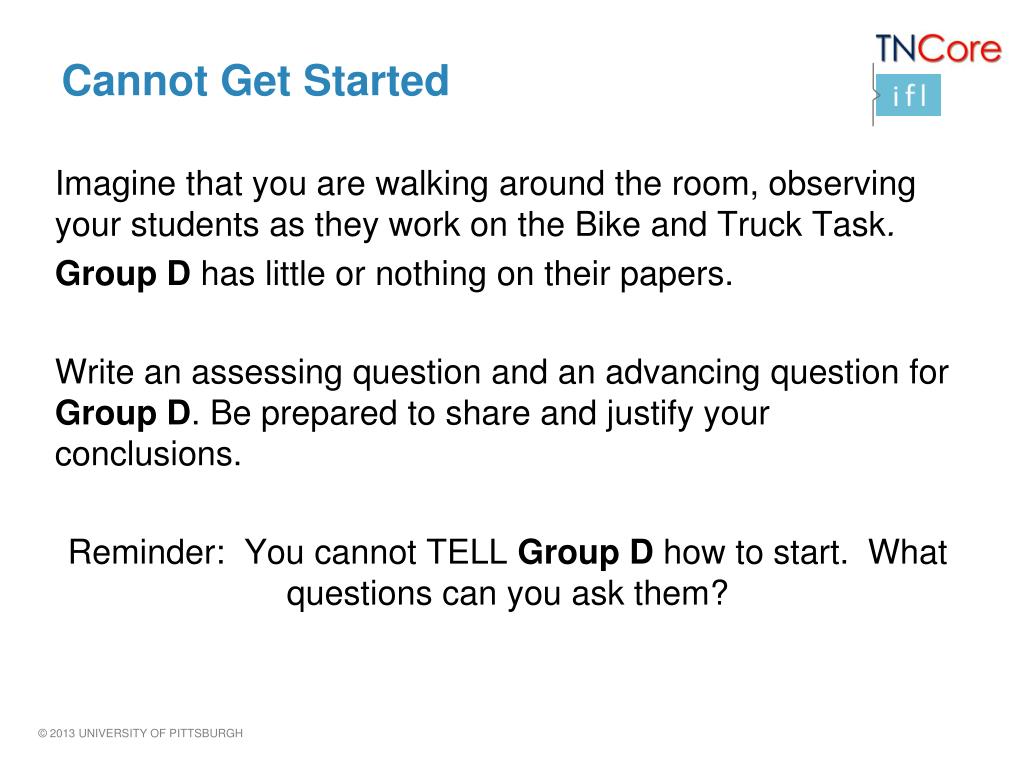 Cannot Get Started

TNCore
ifl

Imagine that you are walking around the room, observing your students as they work on the Bike and Truck Task.

Group D has little or nothing on their papers.

Write an assessing question and an advancing question for Group D. Be prepared to share and justify your conclusions.

Reminder: You cannot TELL Group D how to start. What questions can you ask them?

© 2013 UNIVERSITY OF PITTSBURGH